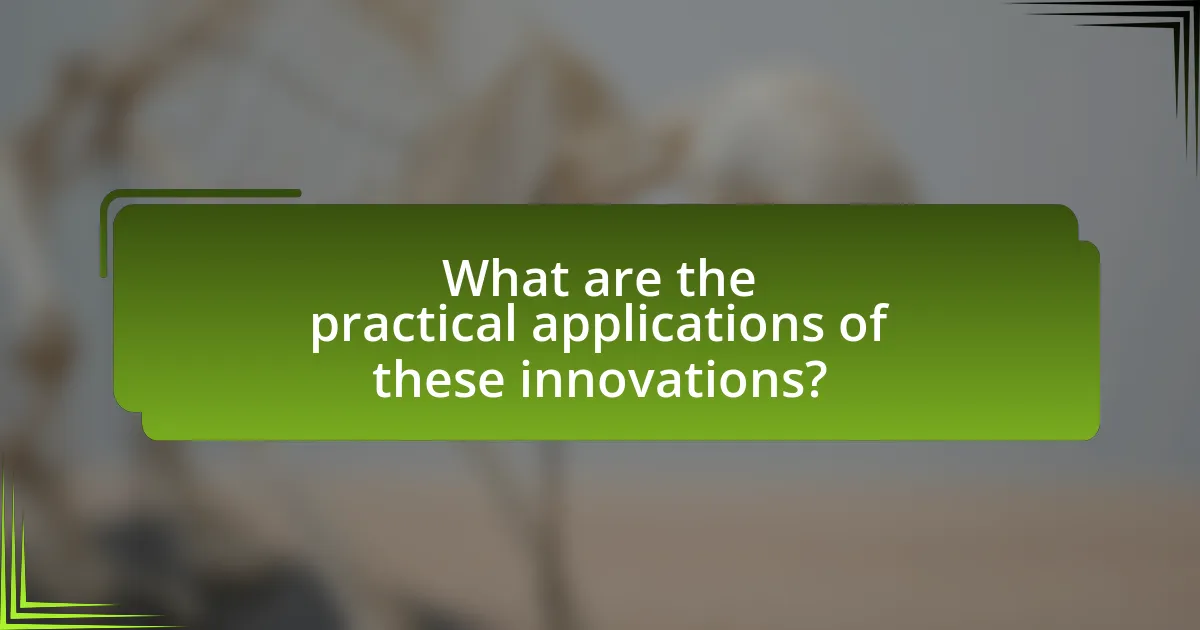 What are the practical applications of these innovations?